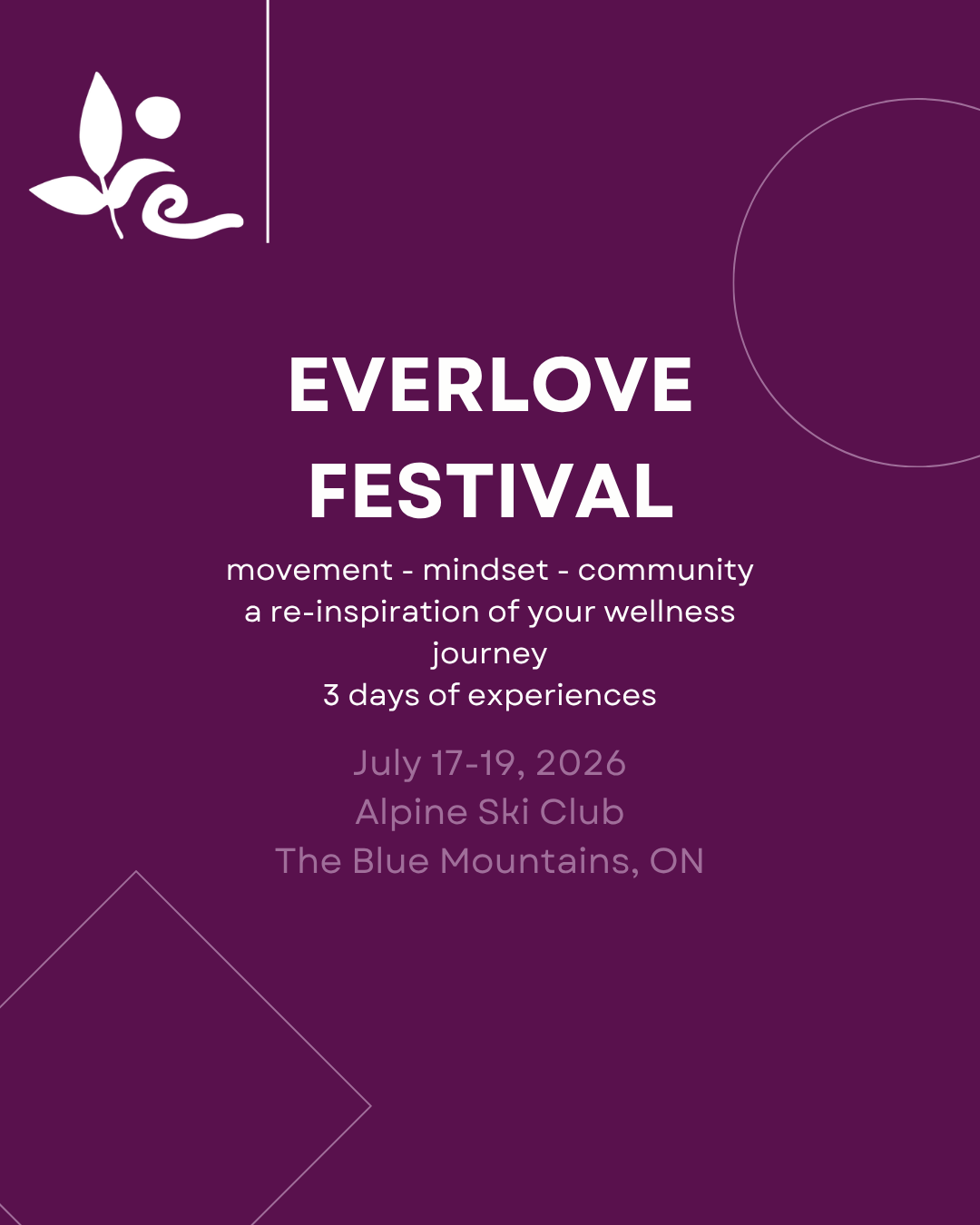 EVERLOVE FESTIVAL

movement - mindset - community
a re-inspiration of your wellness journey
3 days of experiences

July 17-19, 2026
Alpine Ski Club
The Blue Mountains, ON